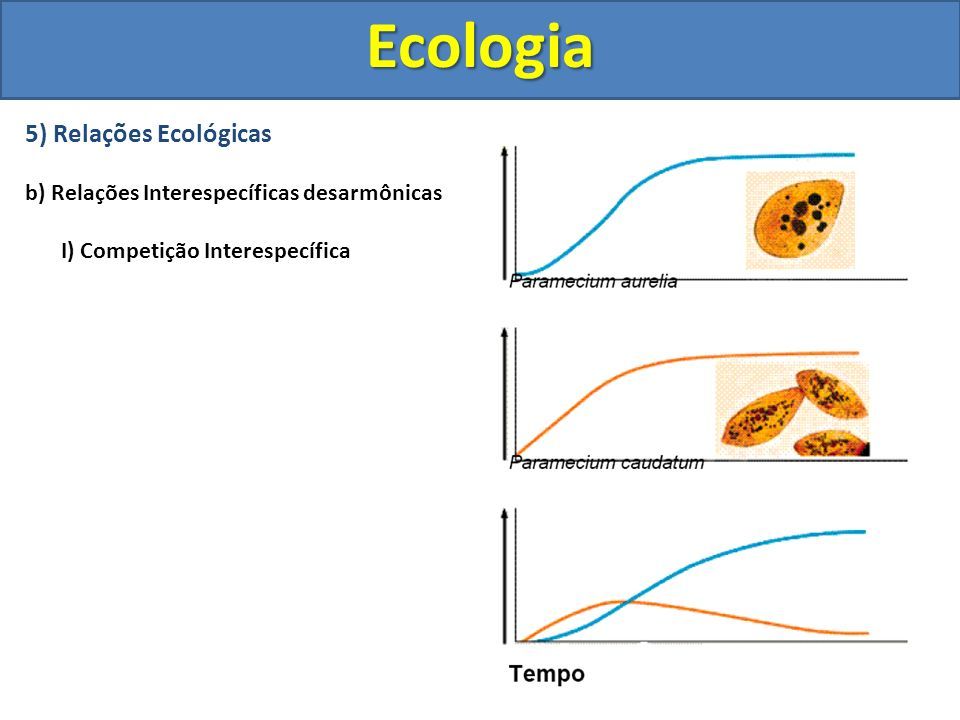 Ecologia

5) Relações Ecológicas

b) Relações Interespecíficas desarmônicas

I) Competição Interespecífica

Paramecium aurelia

Paramecium caudatum

Tempo